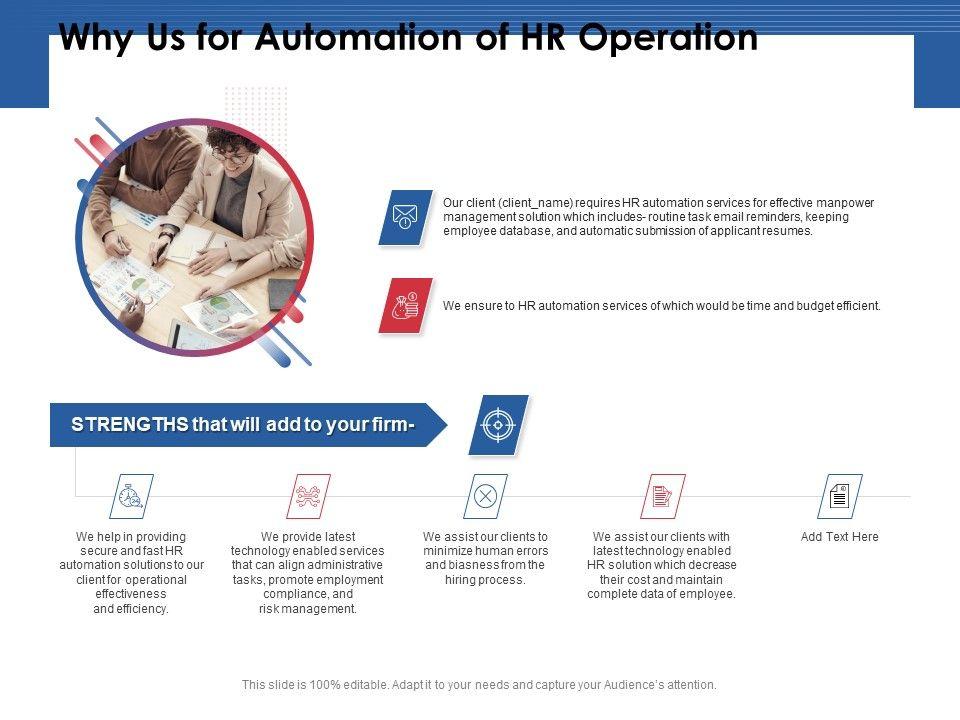 Why Us for Automation of HR Operation

Our client (client_name) requires HR automation services for effective manpower management solution which includes- routine task email reminders, keeping employee database, and automatic submission of applicant resumes.

We ensure to HR automation services of which would be time and budget efficient.

STRENGTHS that will add to your firm-

We help in providing secure and fast HR automation solutions to our client for operational effectiveness and efficiency.

We provide latest technology enabled services that can align administrative tasks, promote employment compliance, and risk management.

We assist our clients to minimize human errors and biasness from the hiring process.

We assist our clients with latest technology enabled HR solution which decrease their cost and maintain complete data of employee.

Add Text Here

This slide is 100% editable. Adapt it to your needs and capture your Audience's attention.